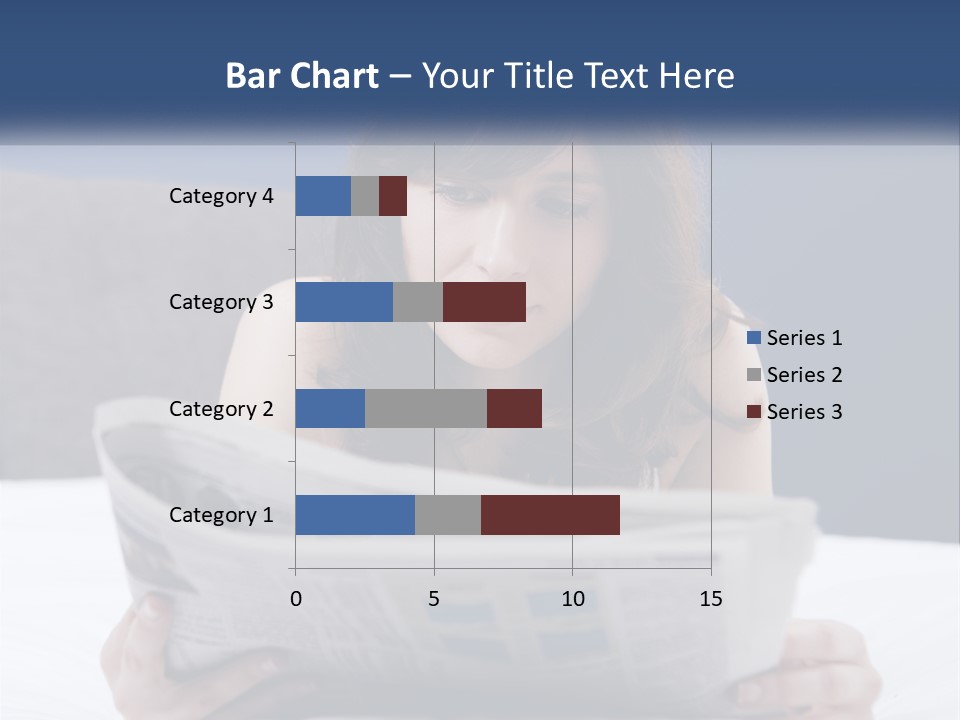 Bar Chart – Your Title Text Here

Category 4
Category 3
Category 2
Category 1

0
5
10
15

Series 1
Series 2
Series 3